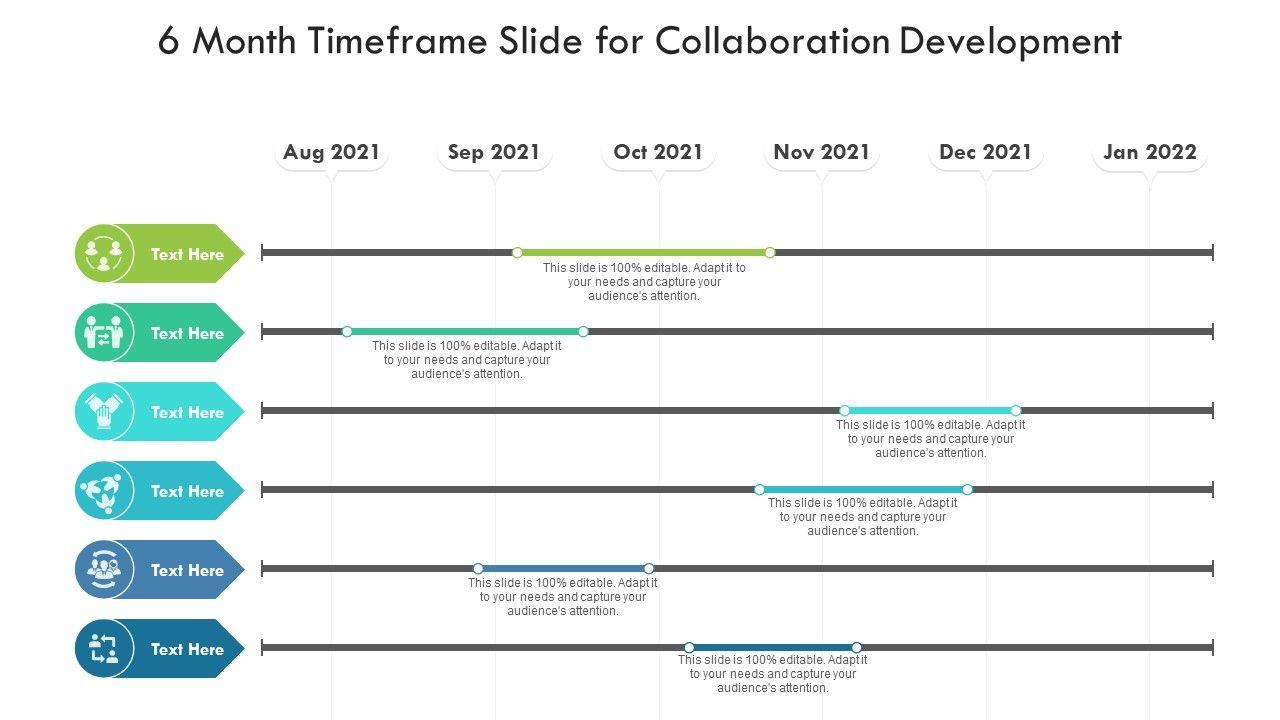 6 Month Timeframe Slide for Collaboration Development

Aug 2021
Sep 2021
Oct 2021
Nov 2021
Dec 2021
Jan 2022

Text Here
This slide is 100% editable. Adapt it to your needs and capture your audience's attention.

Text Here
This slide is 100% editable. Adapt it to your needs and capture your audience's attention.

Text Here
This slide is 100% editable. Adapt it to your needs and capture your audience's attention.

Text Here
This slide is 100% editable. Adapt it to your needs and capture your audience's attention.

Text Here
This slide is 100% editable. Adapt it to your needs and capture your audience's attention.

Text Here
This slide is 100% editable. Adapt it to your needs and capture your audience's attention.